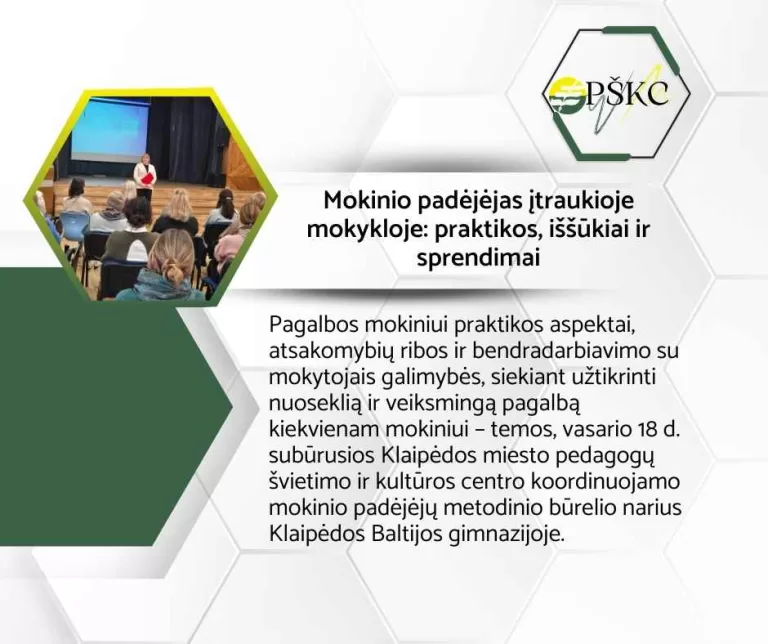 PŠKC

Mokinio padėjėjas įtraukioje mokykloje: praktikos, iššūkiai ir sprendimai

Pagalbos mokiniui praktikos aspektai, atsakomybių ribos ir bendradarbiavimo su mokytojais galimybės, siekiant užtikrinti nuoseklią ir veiksmingą pagalbą kiekvienam mokiniui – temos, vasario 18 d. subūrusios Klaipėdos miesto pedagogų švietimo ir kultūros centro koordinuojamo mokinio padėjėjų metodinio būrelio narius Klaipėdos Baltijos gimnazijoje.